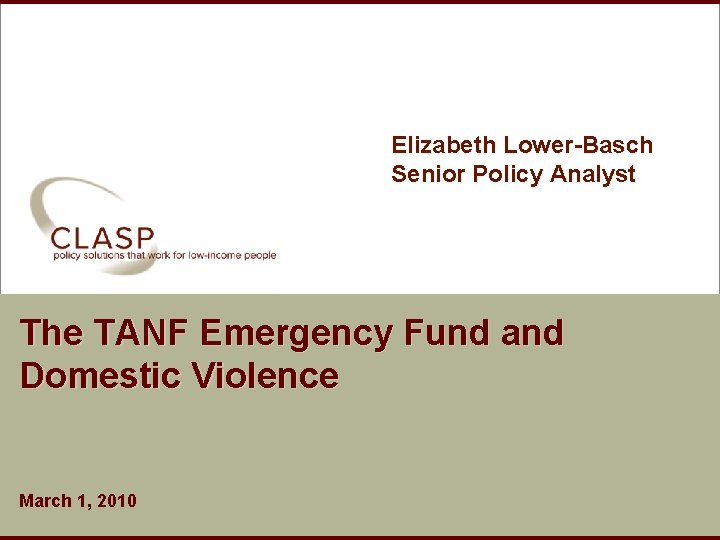 Elizabeth Lower-Basch
Senior Policy Analyst

CLASP
policy solutions that work for low-income people

The TANF Emergency Fund and Domestic Violence

March 1, 2010